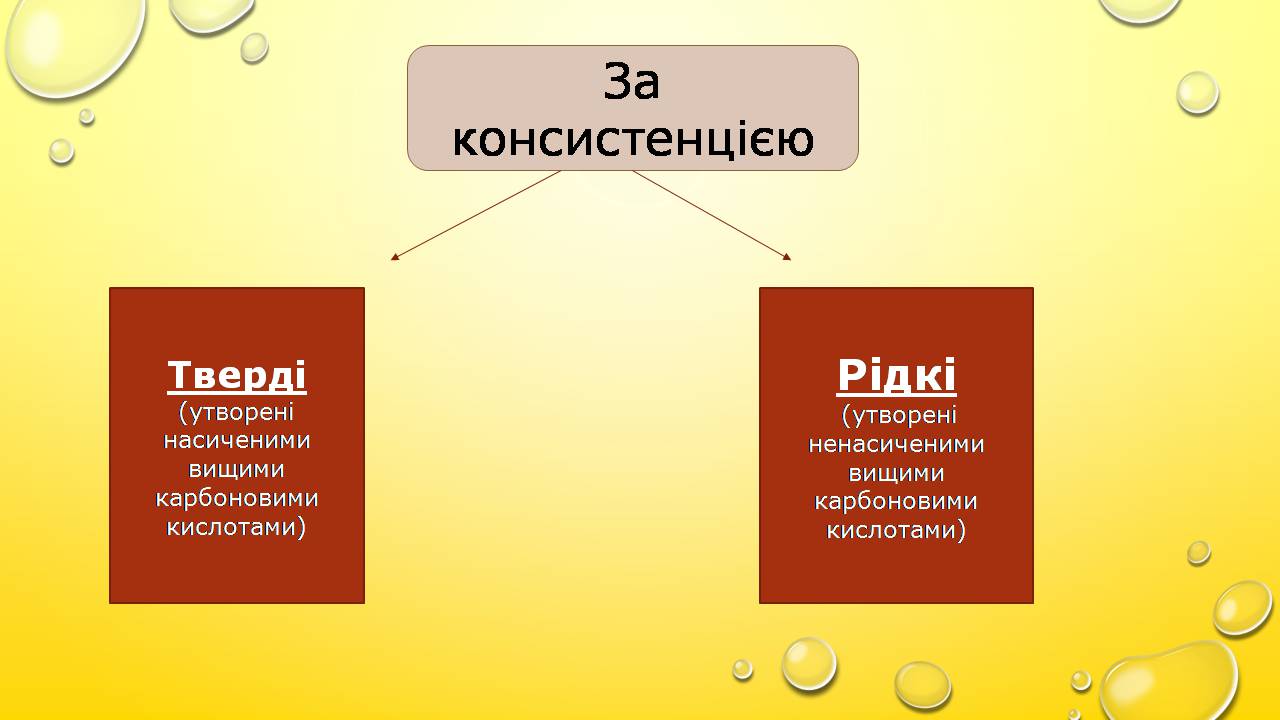 За консистенцією

Тверді
(утворені насиченими вищими карбоновими кислотами)

Рідкі
(утворені ненасиченими вищими карбоновими кислотами)